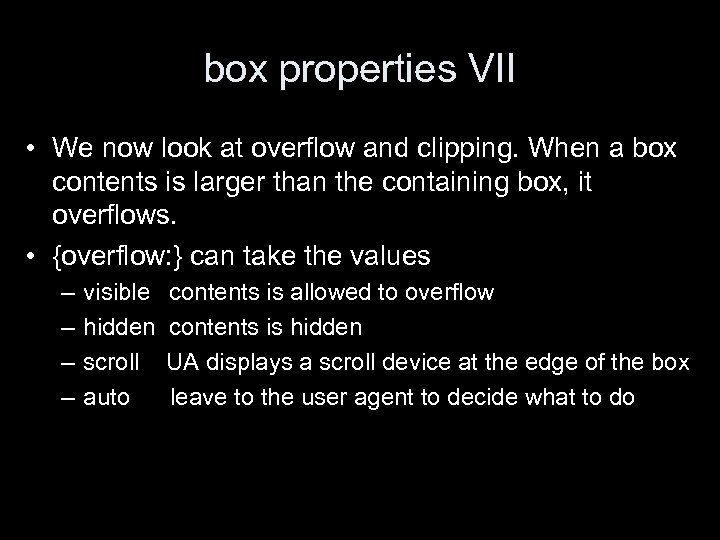 box properties VII

• We now look at overflow and clipping. When a box contents is larger than the containing box, it overflows.

• {overflow:} can take the values

– visible contents is allowed to overflow

– hidden contents is hidden

– scroll UA displays a scroll device at the edge of the box

– auto leave to the user agent to decide what to do